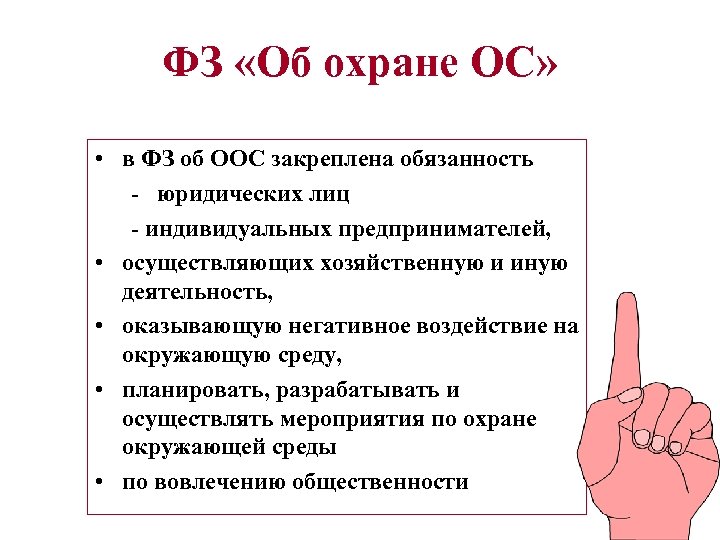 ФЗ «Об охране ОС»

• в ФЗ об ООС закреплена обязанность
- юридических лиц
- индивидуальных предпринимателей,
• осуществляющих хозяйственную и иную деятельность,
• оказывающую негативное воздействие на окружающую среду,
• планировать, разрабатывать и осуществлять мероприятия по охране окружающей среды
• по вовлечению общественности